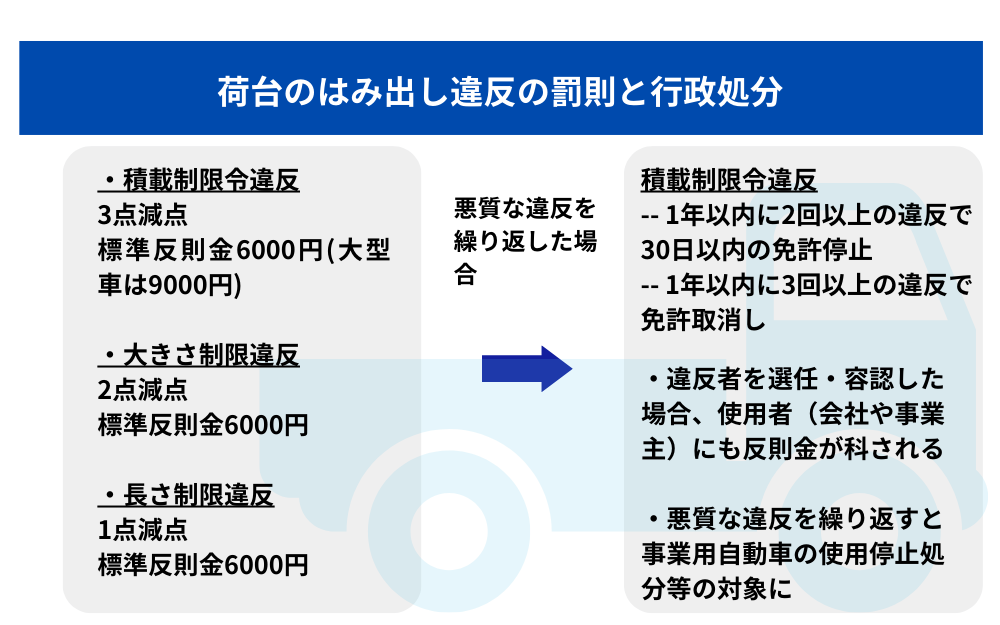 荷台のはみ出し違反の罰則と行政処分

・積載制限令違反
3点減点
標準反則金6000円(大型車は9000円)

・大きさ制限違反
2点減点
標準反則金6000円

・長さ制限違反
1点減点
標準反則金6000円

悪質な違反を繰り返した場合

積載制限令違反
-- 1年以内に2回以上の違反で30日以内の免許停止
-- 1年以内に3回以上の違反で免許取消し

・違反者を選任・容認した場合、使用者（会社や事業主）にも反則金が科される

・悪質な違反を繰り返すと事業用自動車の使用停止処分等の対象に